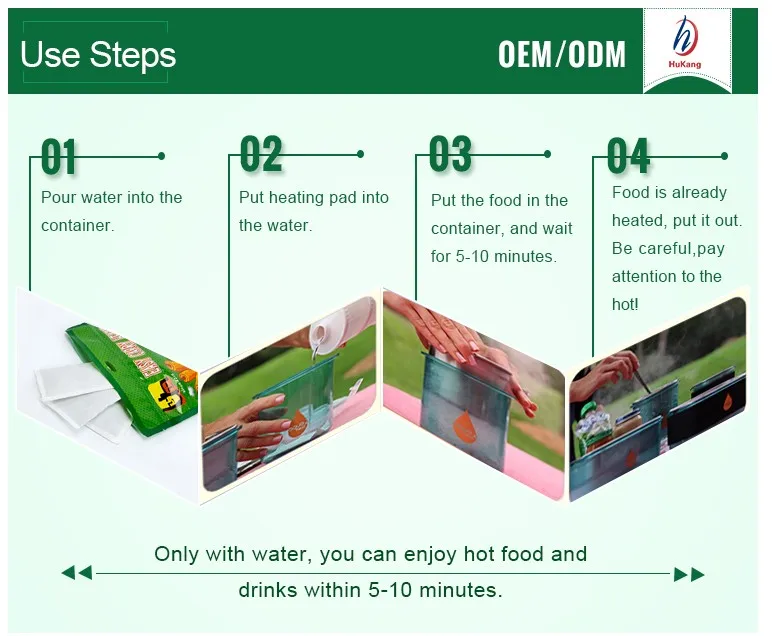 Use Steps

OEM/ODM

HuKang

01
Pour water into the container.

02
Put heating pad into the water.

03
Put the food in the container, and wait for 5-10 minutes.

04
Food is already heated, put it out. Be careful,pay attention to the hot!

Only with water, you can enjoy hot food and drinks within 5-10 minutes.